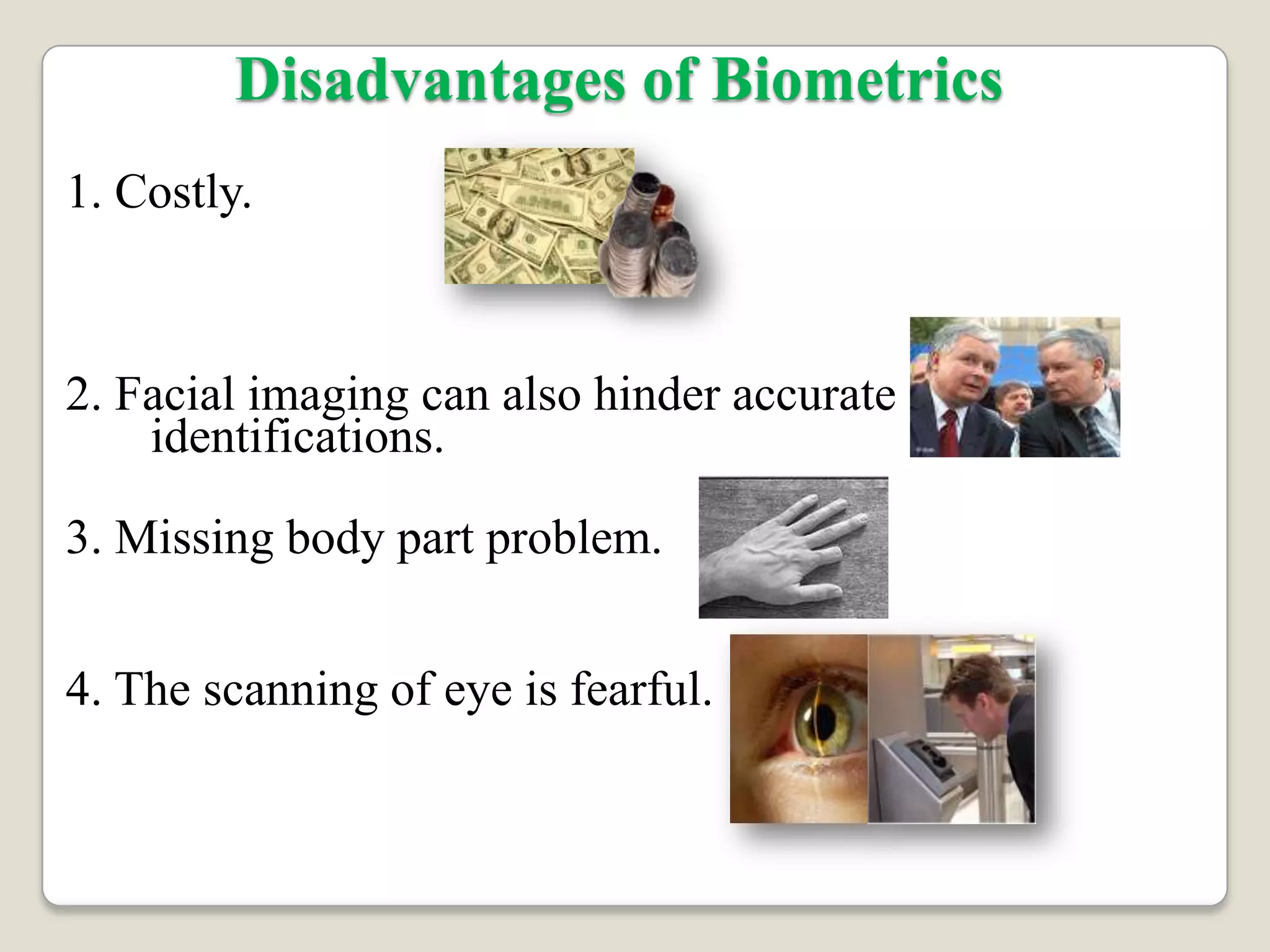 Disadvantages of Biometrics

1. Costly.

2. Facial imaging can also hinder accurate identifications.

3. Missing body part problem.

4. The scanning of eye is fearful.